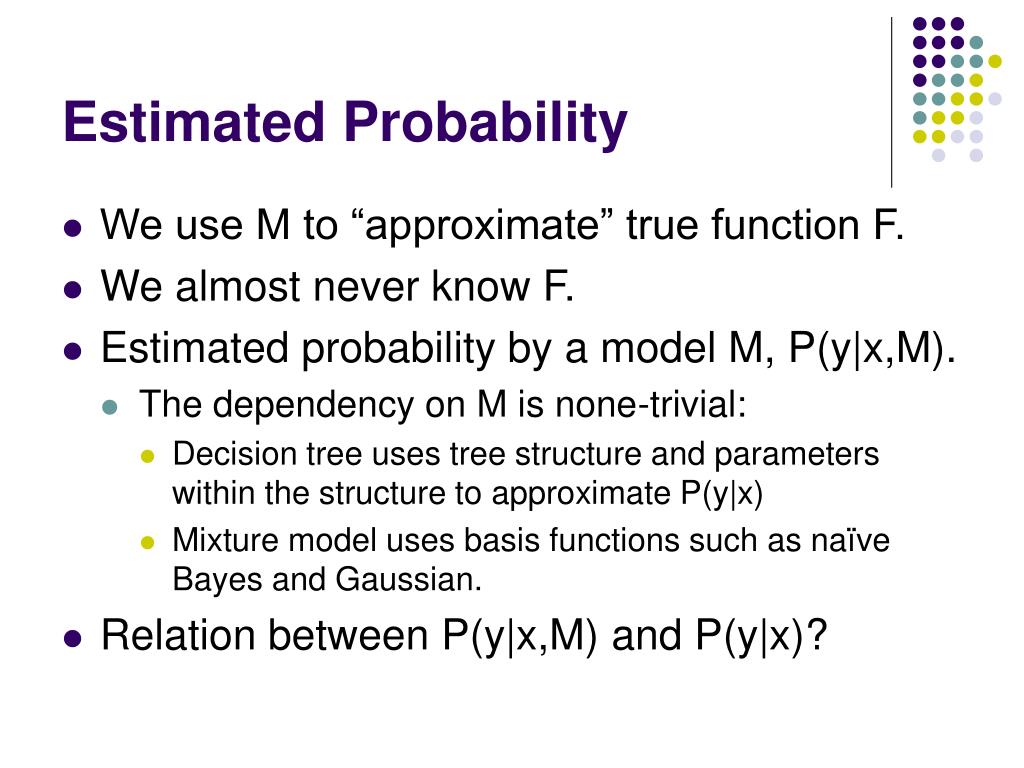 Estimated Probability

- We use M to “approximate” true function F.
- We almost never know F.
- Estimated probability by a model M, P(y|x,M).
  - The dependency on M is none-trivial:
    - Decision tree uses tree structure and parameters within the structure to approximate P(y|x)
    - Mixture model uses basis functions such as naïve Bayes and Gaussian.
- Relation between P(y|x,M) and P(y|x)?